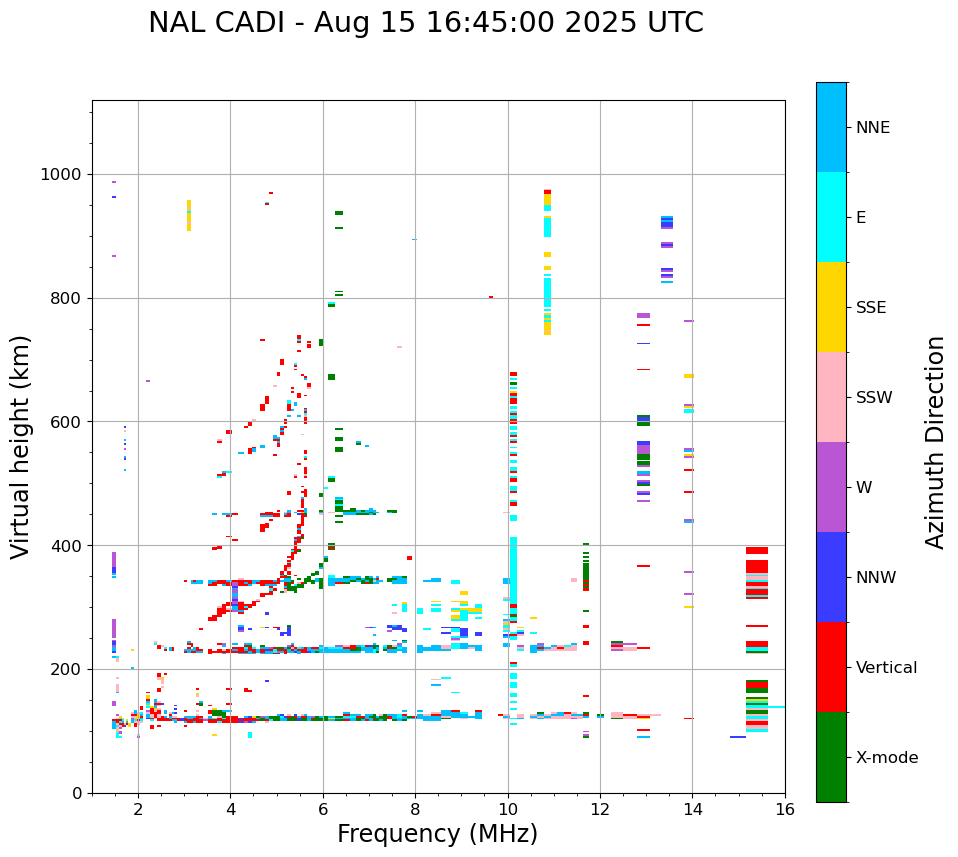 NAL CADI - Aug 15 16:45:00 2025 UTC

Virtual height (km)

1000
800
600
400
200
0

2 4 6 8 10 12 14 16

Frequency (MHz)

NNE
E
SSE
SSW
W
NNW
Vertical
X-mode

Azimuth Direction